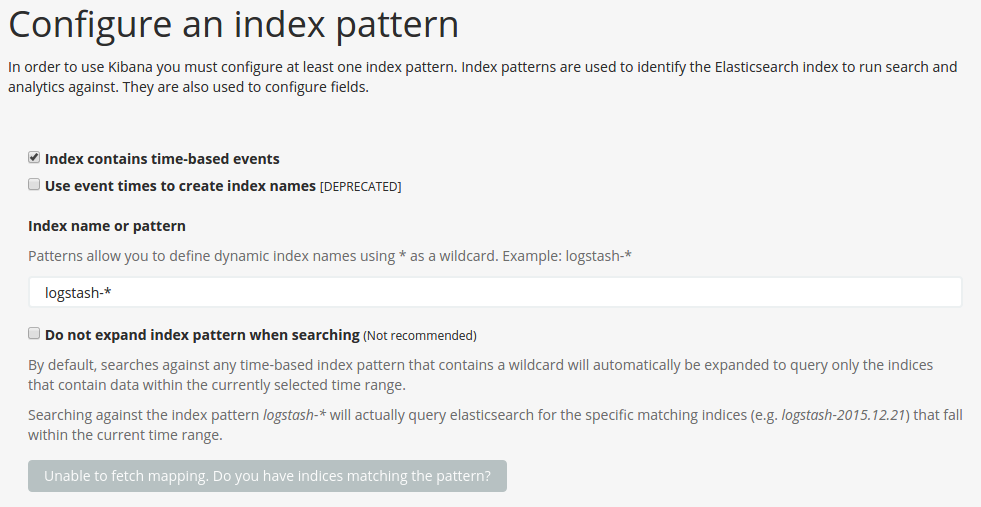 Configure an index pattern

In order to use Kibana you must configure at least one index pattern. Index patterns are used to identify the Elasticsearch index to run search and analytics against. They are also used to configure fields.

Index contains time-based events

Use event times to create index names [DEPRECATED]

Index name or pattern

Patterns allow you to define dynamic index names using * as a wildcard. Example: logstash-*

logstash-*

Do not expand index pattern when searching (Not recommended)

By default, searches against any time-based index pattern that contains a wildcard will automatically be expanded to query only the indices that contain data within the currently selected time range.

Searching against the index pattern logstash-* will actually query elasticsearch for the specific matching indices (e.g. logstash-2015.12.21) that fall within the current time range.

Unable to fetch mapping. Do you have indices matching the pattern?